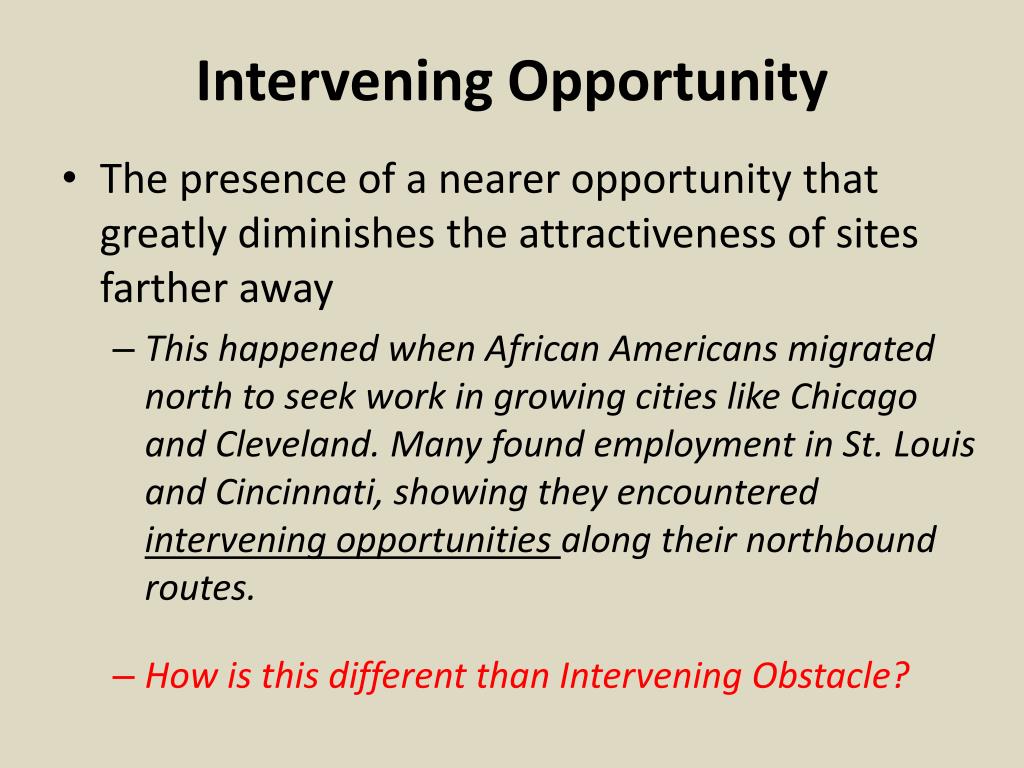 Intervening Opportunity

• The presence of a nearer opportunity that greatly diminishes the attractiveness of sites farther away

– This happened when African Americans migrated north to seek work in growing cities like Chicago and Cleveland. Many found employment in St. Louis and Cincinnati, showing they encountered intervening opportunities along their northbound routes.

– How is this different than Intervening Obstacle?